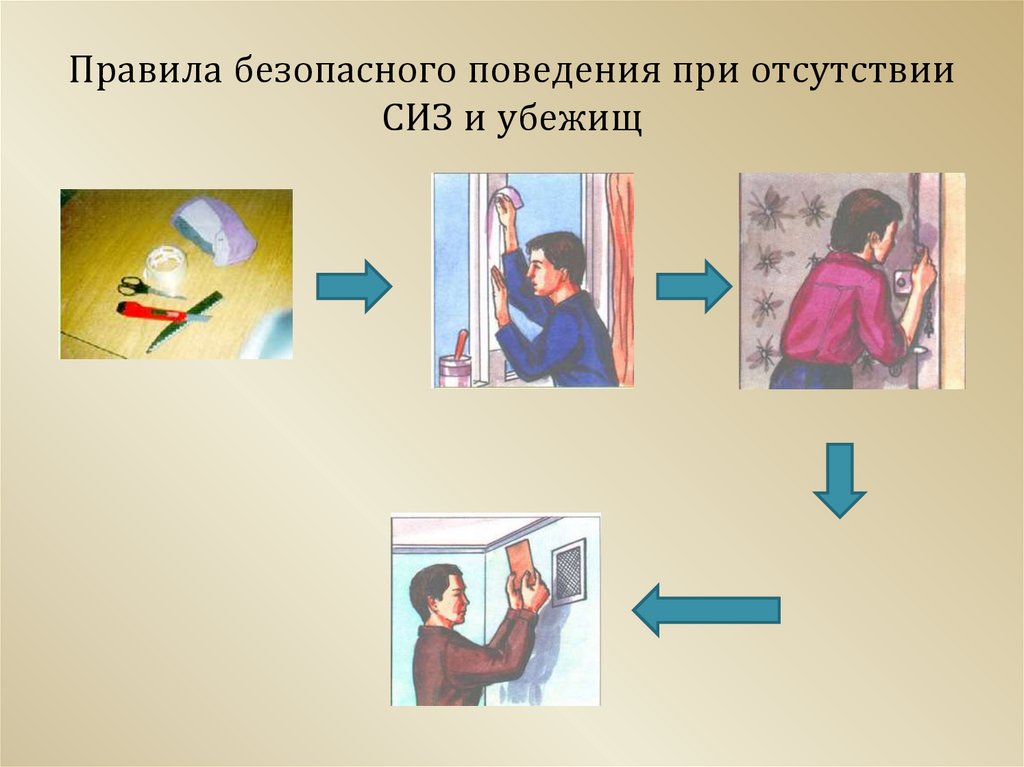 Правила безопасного поведения при отсутствии СИЗ и убежищ